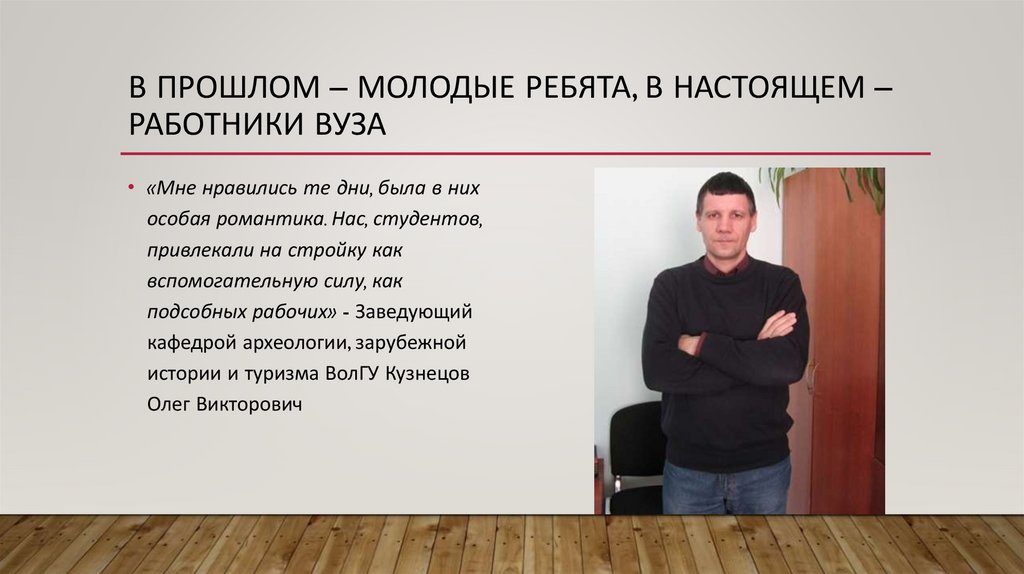 В ПРОШЛОМ – МОЛОДЫЕ РЕБЯТА, В НАСТОЯЩЕМ – РАБОТНИКИ ВУЗА

• «Мне нравились те дни, была в них особая романтика. Нас, студентов, привлекали на стройку как вспомогательную силу, как подсобных рабочих» - Заведующий кафедрой археологии, зарубежной истории и туризма ВолГУ Кузнецов Олег Викторович